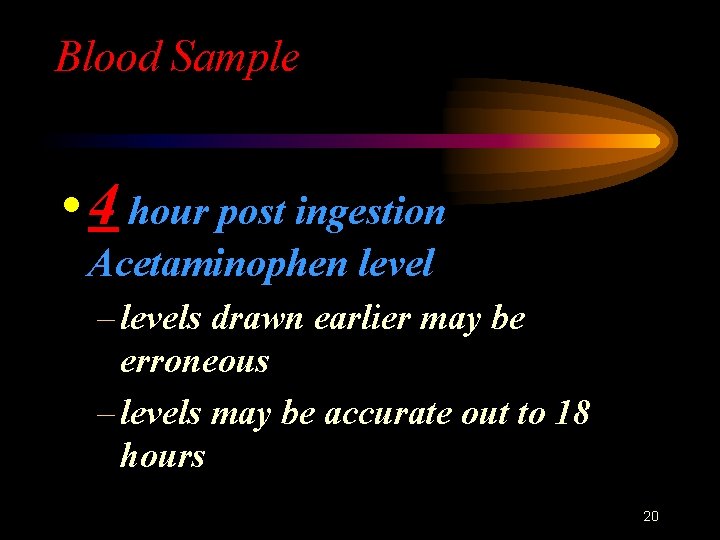 Blood Sample

• 4 hour post ingestion Acetaminophen level

– levels drawn earlier may be erroneous

– levels may be accurate out to 18 hours

20